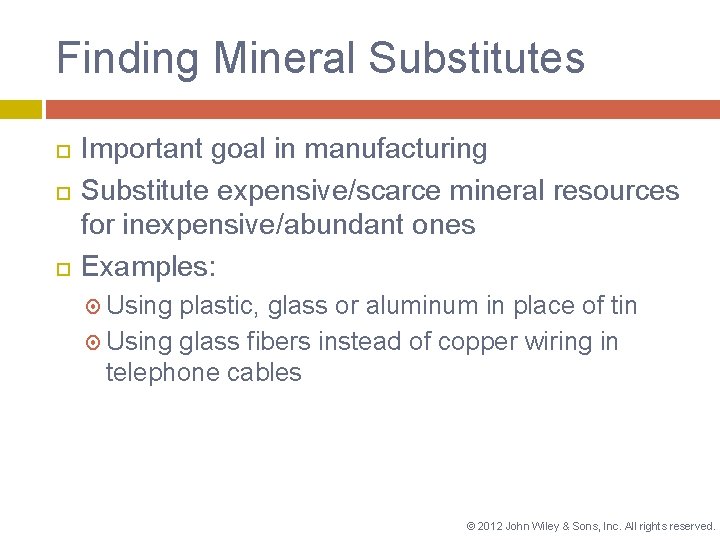 Finding Mineral Substitutes

Important goal in manufacturing

Substitute expensive/scarce mineral resources for inexpensive/abundant ones

Examples:

Using plastic, glass or aluminum in place of tin

Using glass fibers instead of copper wiring in telephone cables

© 2012 John Wiley & Sons, Inc. All rights reserved.